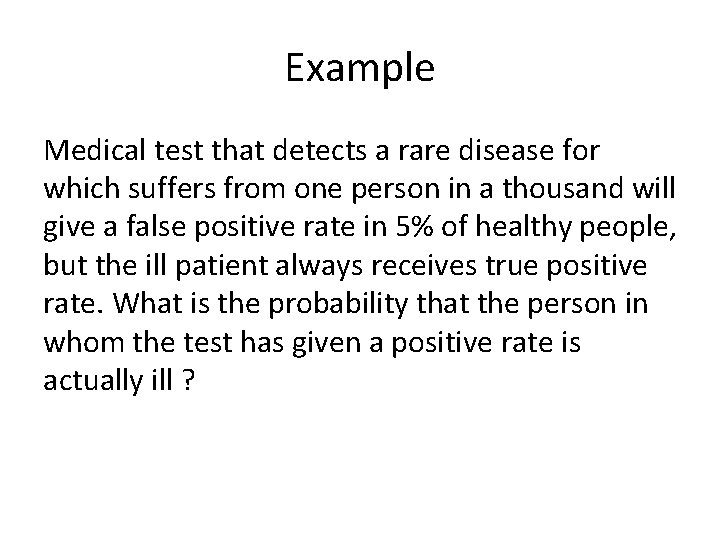 Example

Medical test that detects a rare disease for which suffers from one person in a thousand will give a false positive rate in 5% of healthy people, but the ill patient always receives true positive rate. What is the probability that the person in whom the test has given a positive rate is actually ill ?